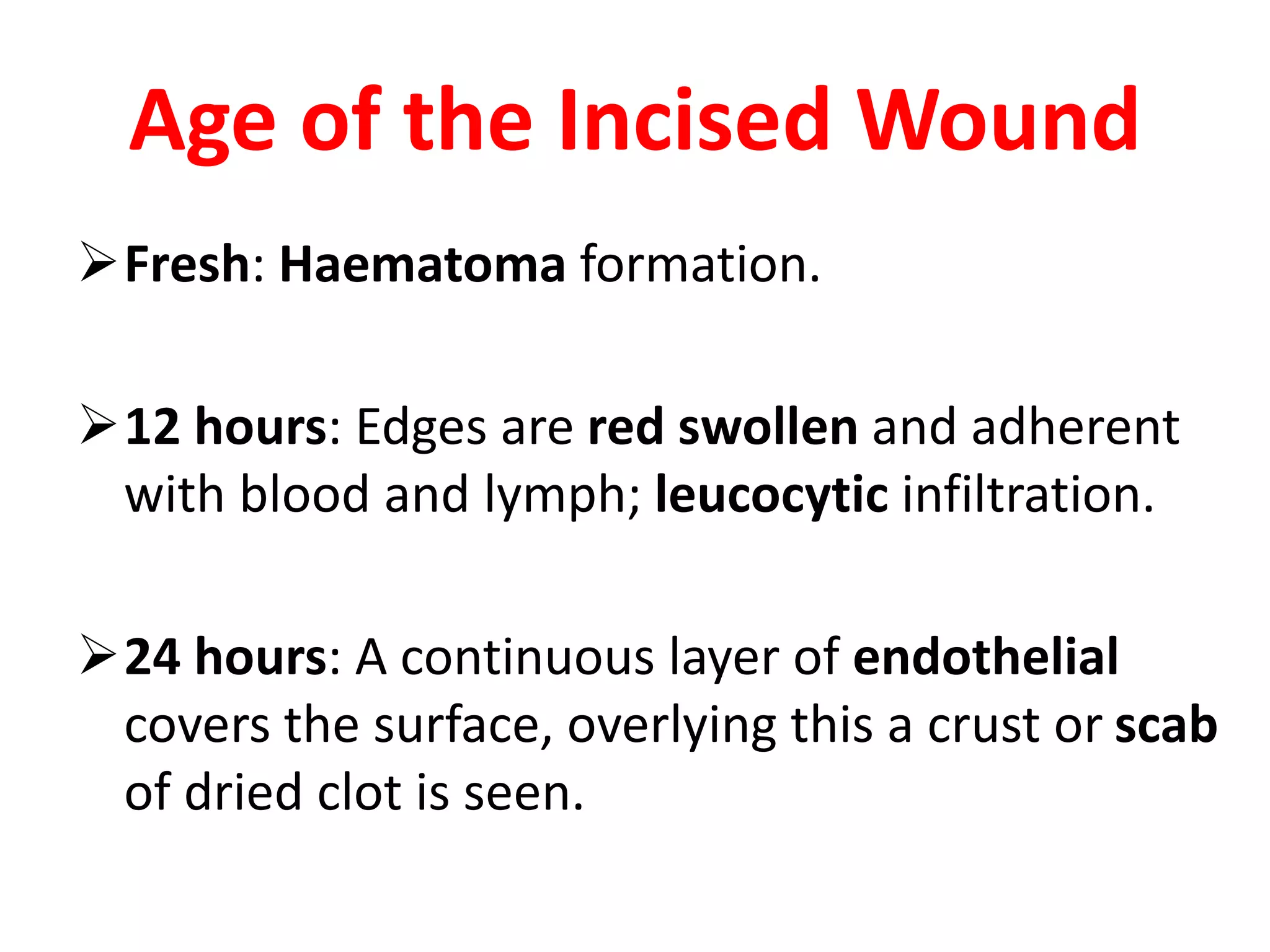 Age of the Incised Wound

➢ Fresh: Haematoma formation.

➢ 12 hours: Edges are red swollen and adherent with blood and lymph; leucocytic infiltration.

➢ 24 hours: A continuous layer of endothelial covers the surface, overlying this a crust or scab of dried clot is seen.